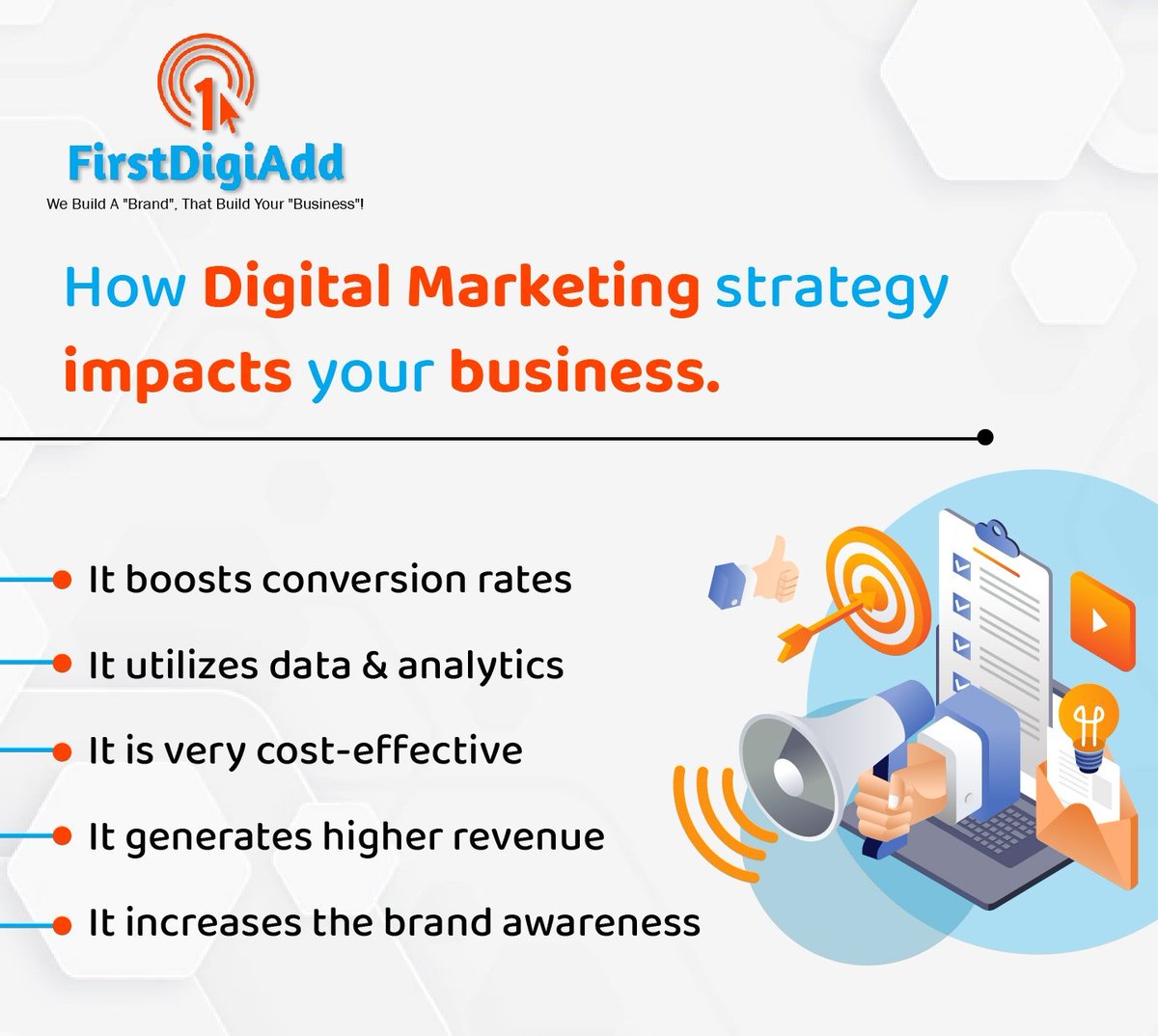 1

FirstDigiAdd

We Build A "Brand", That Build Your "Business"!

How Digital Marketing strategy impacts your business.

• It boosts conversion rates
• It utilizes data & analytics
• It is very cost-effective
• It generates higher revenue
• It increases the brand awareness